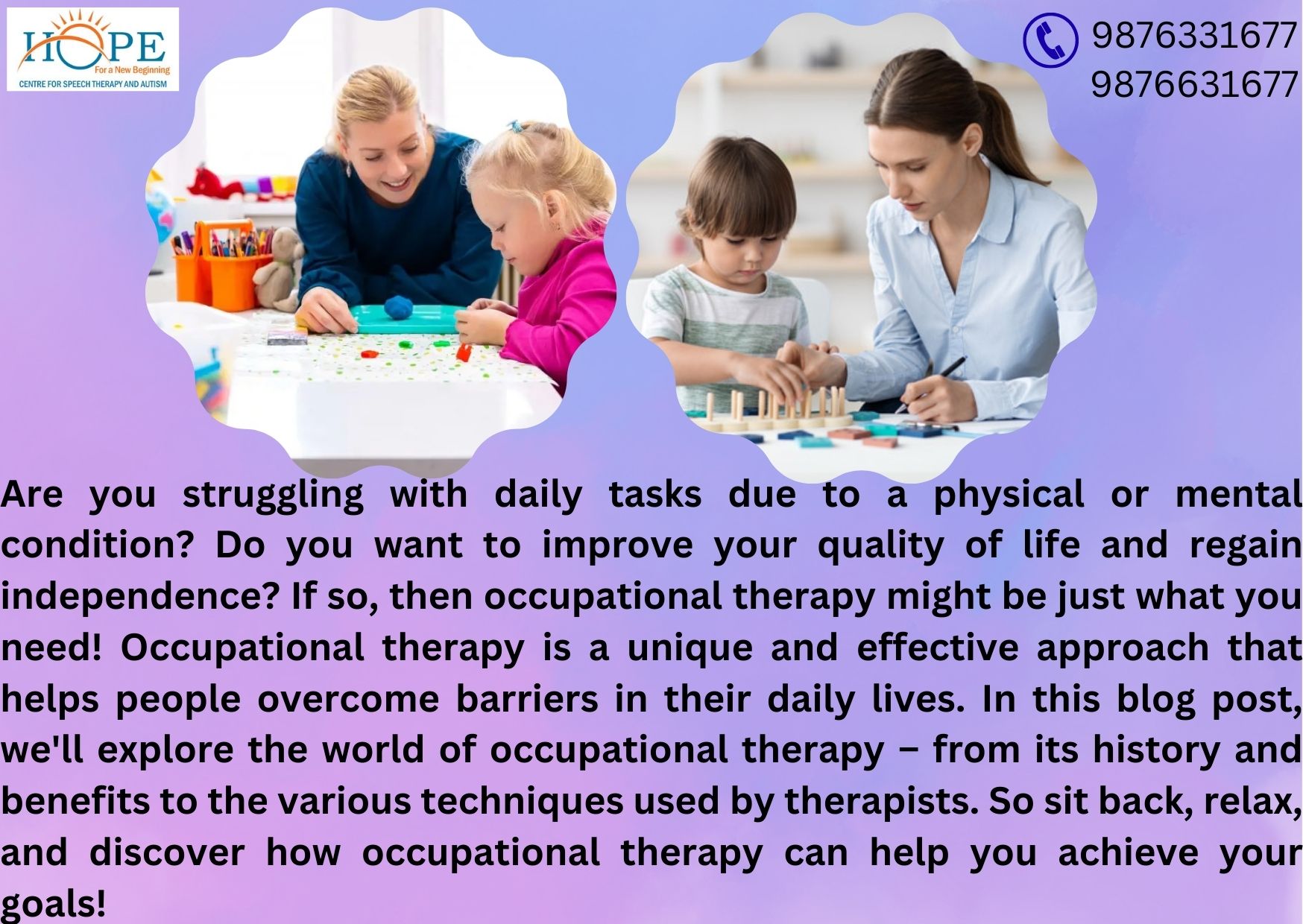 HOPE
For a New Beginning
CENTRE FOR SPEECH THERAPY AND AUTISM

9876331677
9876631677

Are you struggling with daily tasks due to a physical or mental condition? Do you want to improve your quality of life and regain independence? If so, then occupational therapy might be just what you need! Occupational therapy is a unique and effective approach that helps people overcome barriers in their daily lives. In this blog post, we'll explore the world of occupational therapy – from its history and benefits to the various techniques used by therapists. So sit back, relax, and discover how occupational therapy can help you achieve your goals!